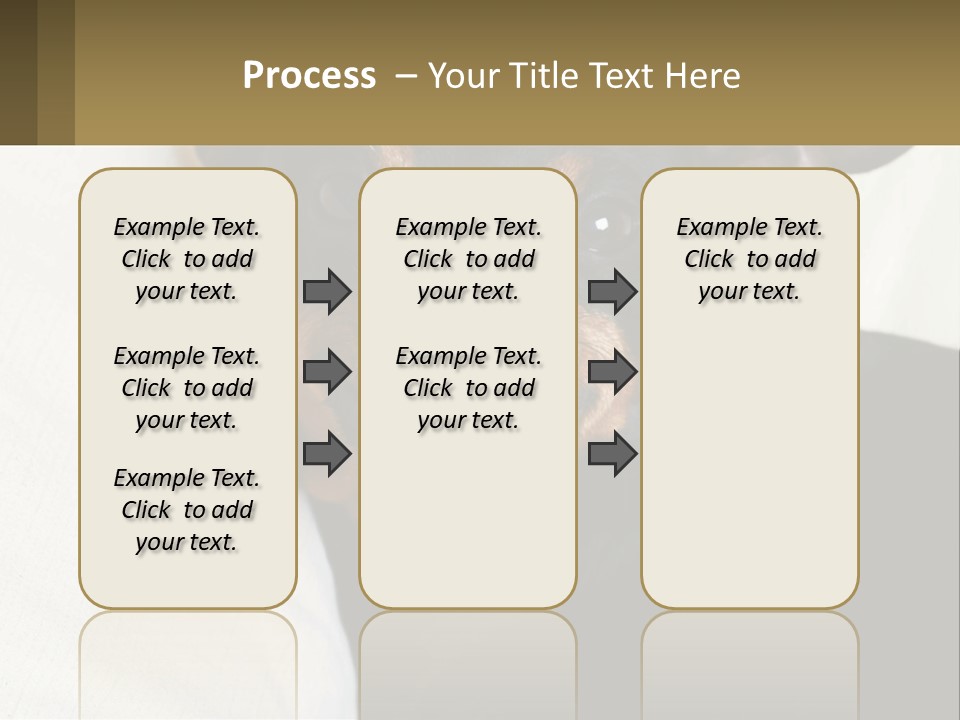 Process – Your Title Text Here

Example Text. Click to add your text.

Example Text. Click to add your text.

Example Text. Click to add your text.

Example Text. Click to add your text.

Example Text. Click to add your text.

Example Text. Click to add your text.